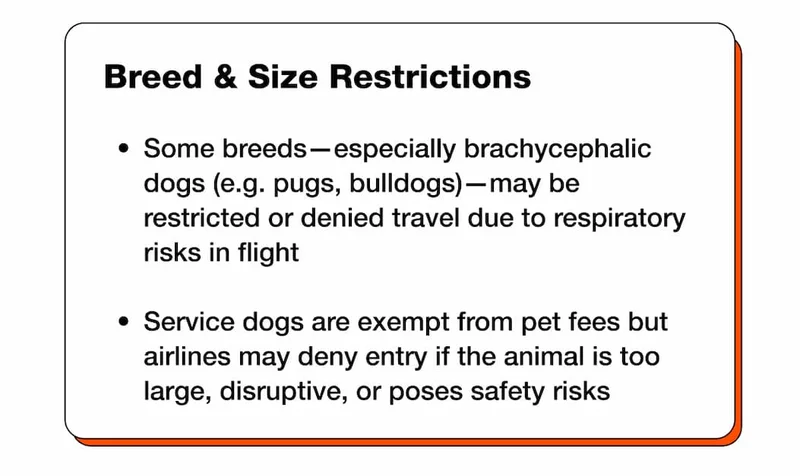 Breed & Size Restrictions

• Some breeds—especially brachycephalic dogs (e.g. pugs, bulldogs)—may be restricted or denied travel due to respiratory risks in flight

• Service dogs are exempt from pet fees but airlines may deny entry if the animal is too large, disruptive, or poses safety risks